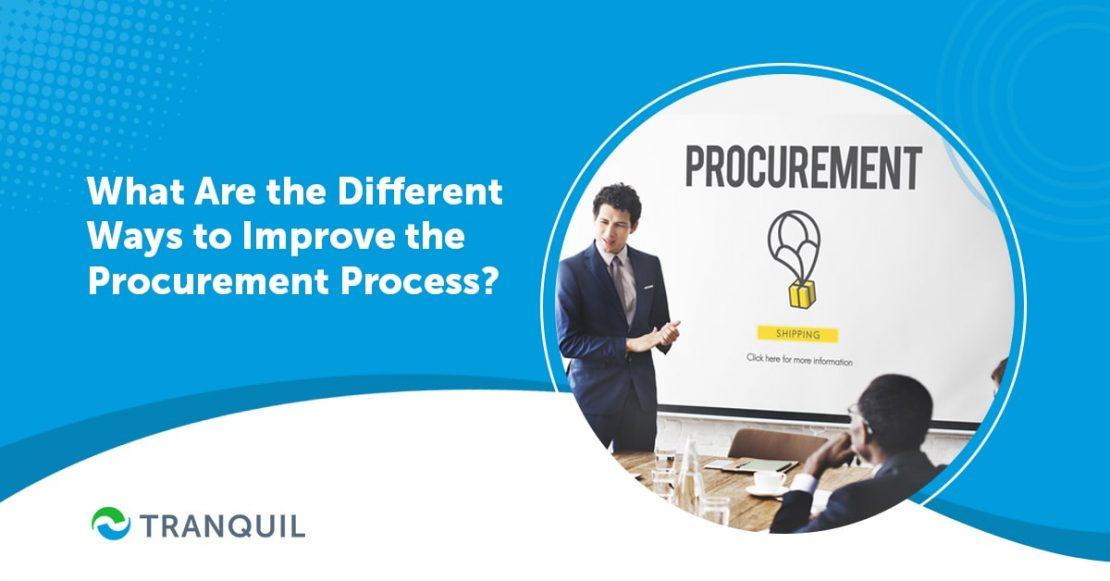 What Are the Different Ways to Improve the Procurement Process?

PROCUREMENT

SHIPPING

Click here for more information

TRANQUIL